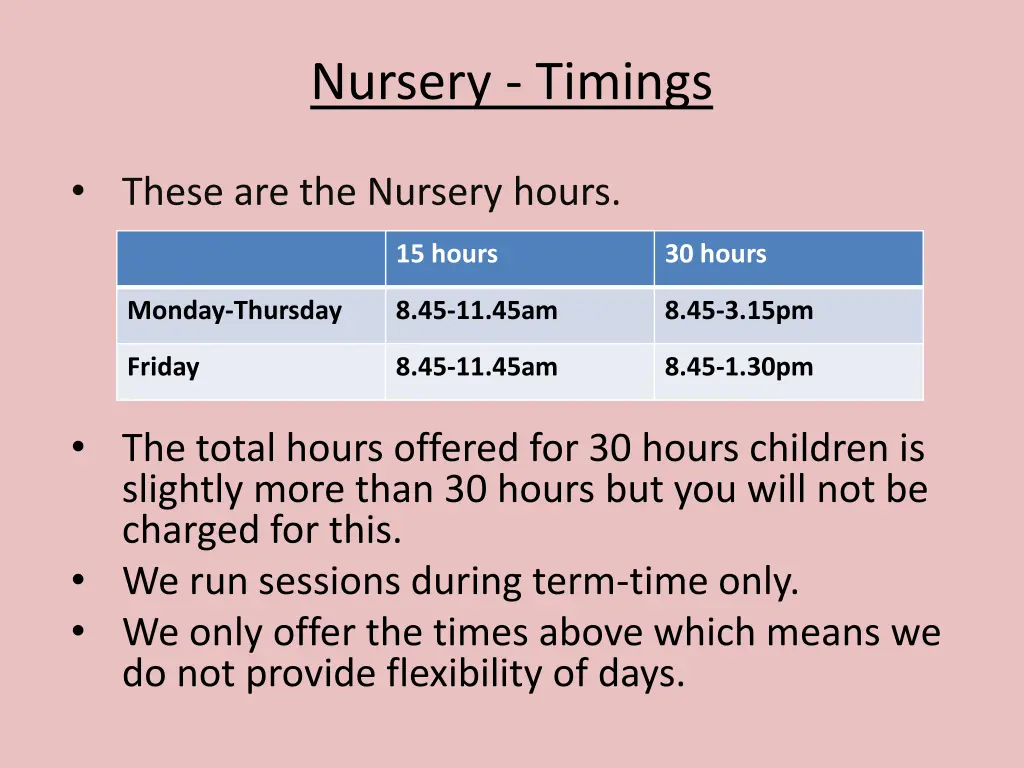 Nursery - Timings

• These are the Nursery hours.

| | 15 hours | 30 hours |
|---|---|---|
| Monday-Thursday | 8.45-11.45am | 8.45-3.15pm |
| Friday | 8.45-11.45am | 8.45-1.30pm |

• The total hours offered for 30 hours children is slightly more than 30 hours but you will not be charged for this.
• We run sessions during term-time only.
• We only offer the times above which means we do not provide flexibility of days.